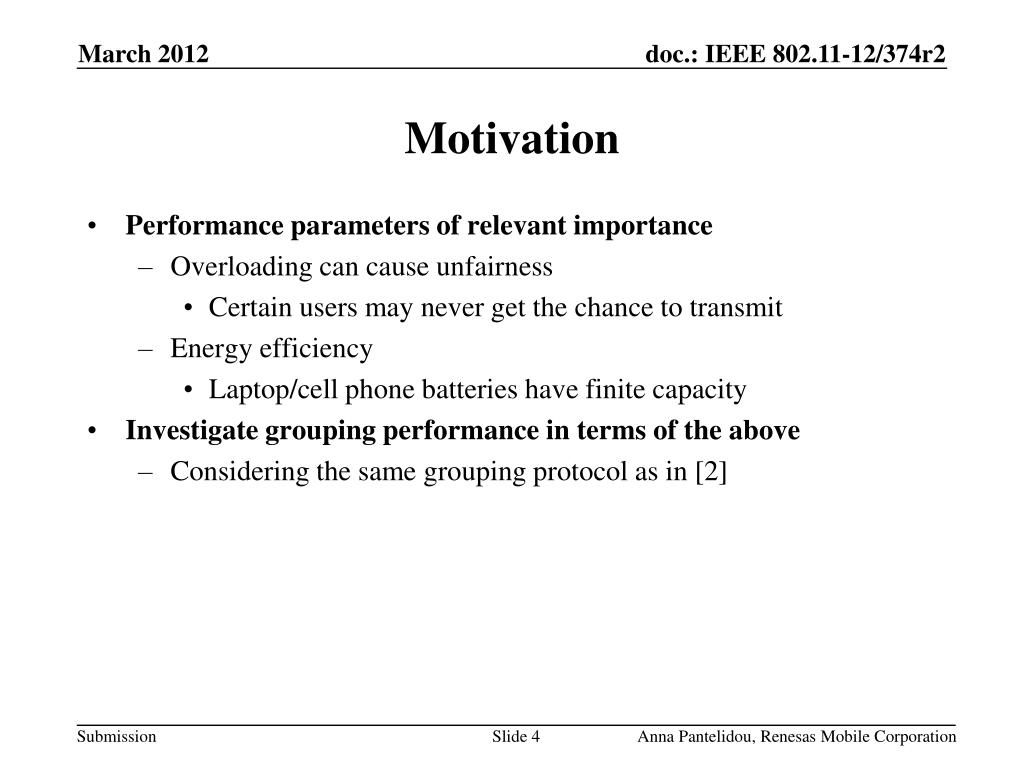 March 2012

doc.: IEEE 802.11-12/374r2

Motivation

• Performance parameters of relevant importance
– Overloading can cause unfairness
• Certain users may never get the chance to transmit
– Energy efficiency
• Laptop/cell phone batteries have finite capacity
• Investigate grouping performance in terms of the above
– Considering the same grouping protocol as in [2]

Submission

Slide 4

Anna Pantelidou, Renesas Mobile Corporation